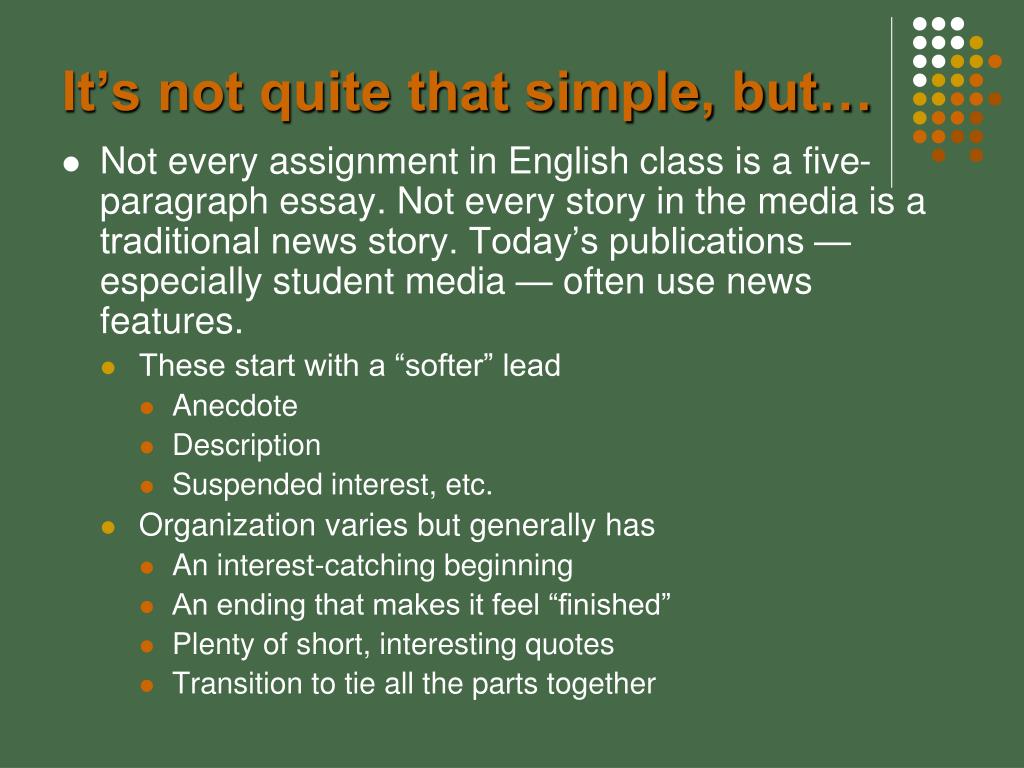 It’s not quite that simple, but…

Not every assignment in English class is a five-paragraph essay. Not every story in the media is a traditional news story. Today’s publications — especially student media — often use news features.

These start with a “softer” lead

Anecdote

Description

Suspended interest, etc.

Organization varies but generally has

An interest-catching beginning

An ending that makes it feel “finished”

Plenty of short, interesting quotes

Transition to tie all the parts together